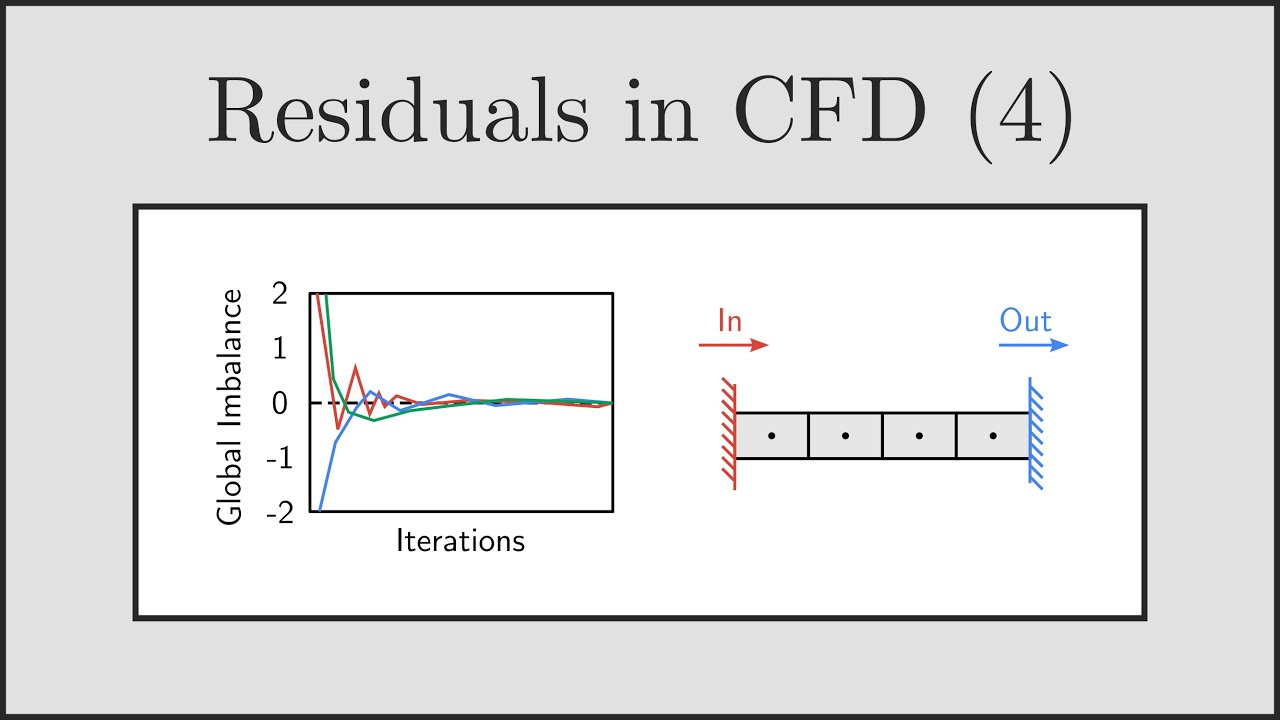 Residuals in CFD (4)

Global Imbalance
2
1
0
-1
-2
Iterations

In
Out